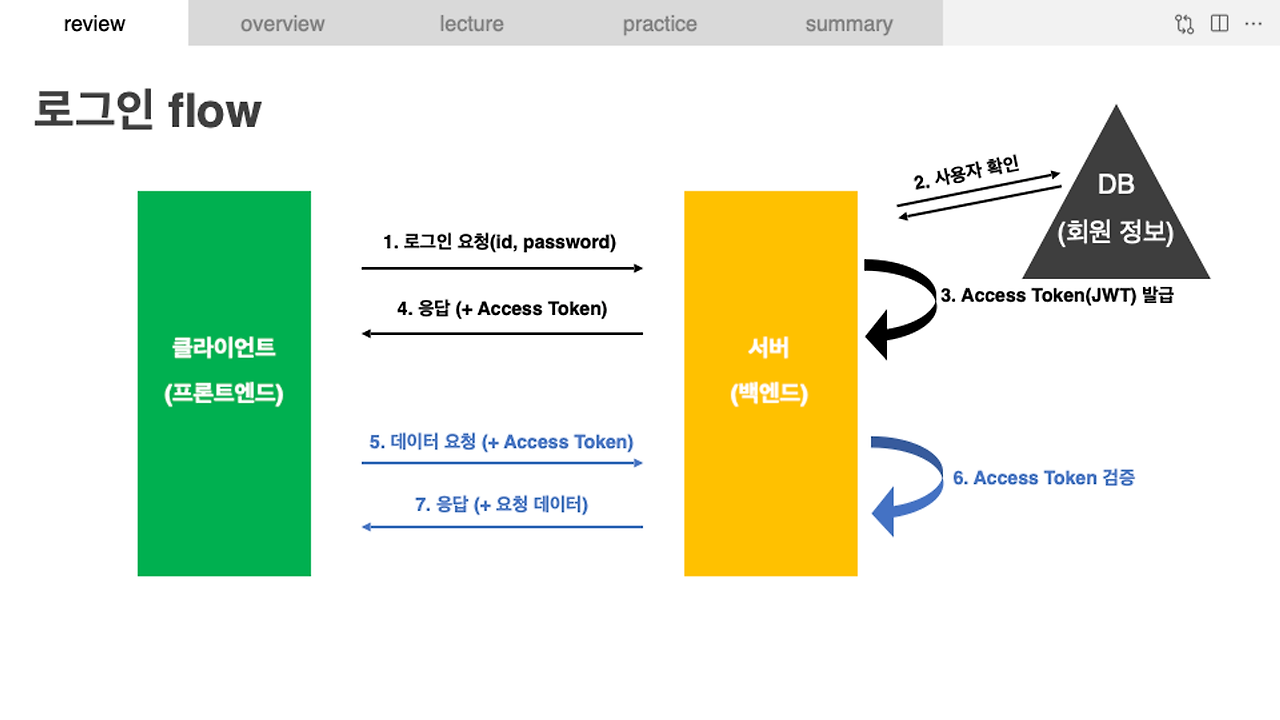 review overview lecture practice summary

로그인 flow

클라이언트
(프론트엔드)

1. 로그인 요청(id, password)

4. 응답 (+ Access Token)

5. 데이터 요청 (+ Access Token)

7. 응답 (+ 요청 데이터)

서버
(백엔드)

2. 사용자 확인

DB
(회원 정보)

3. Access Token(JWT) 발급

6. Access Token 검증